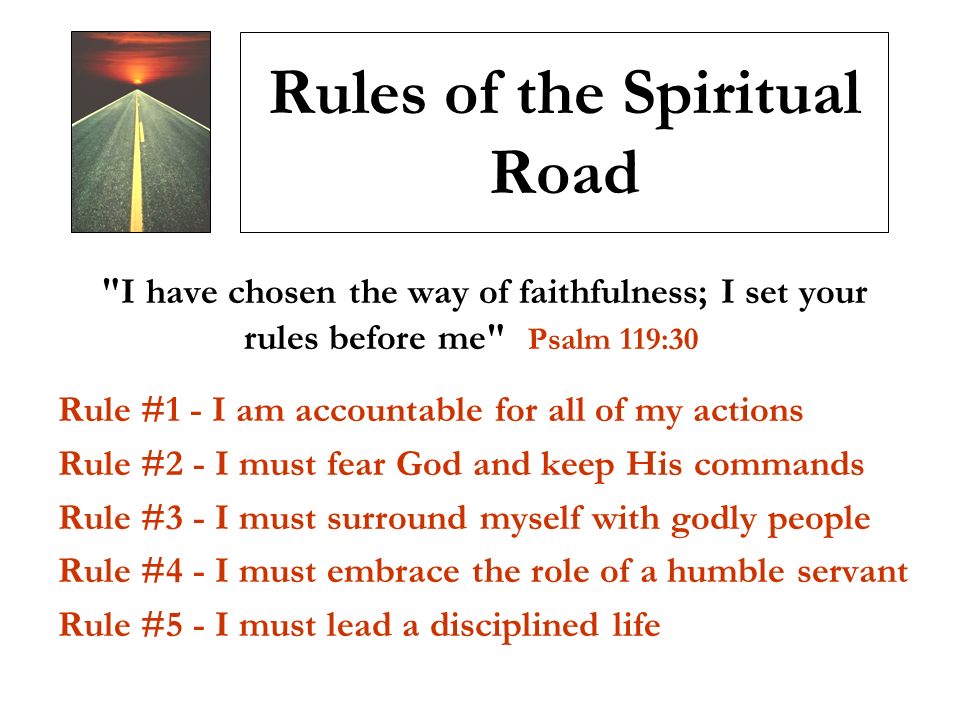 Rules of the Spiritual Road

"I have chosen the way of faithfulness; I set your rules before me" Psalm 119:30

Rule #1 - I am accountable for all of my actions

Rule #2 - I must fear God and keep His commands

Rule #3 - I must surround myself with godly people

Rule #4 - I must embrace the role of a humble servant

Rule #5 - I must lead a disciplined life